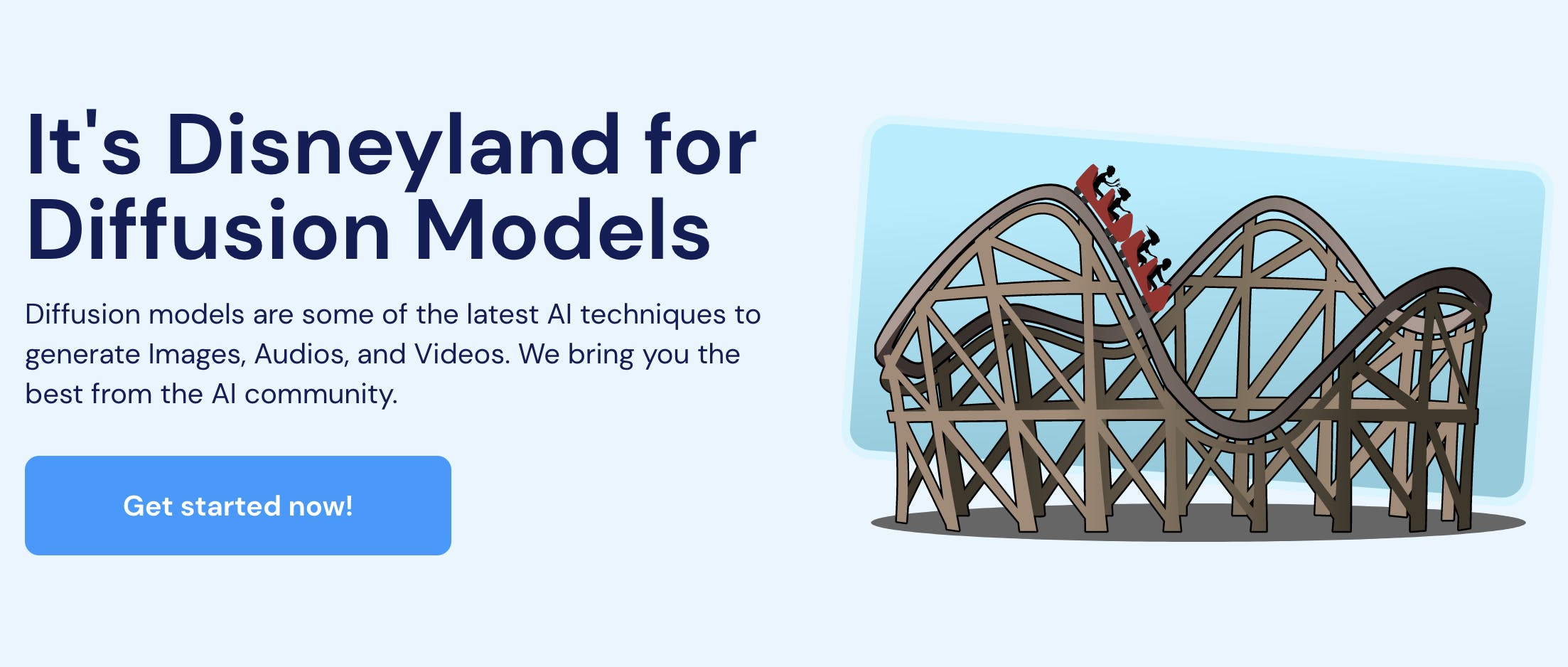 It's Disneyland for Diffusion Models

Diffusion models are some of the latest AI techniques to generate Images, Audios, and Videos. We bring you the best from the AI community.

Get started now!